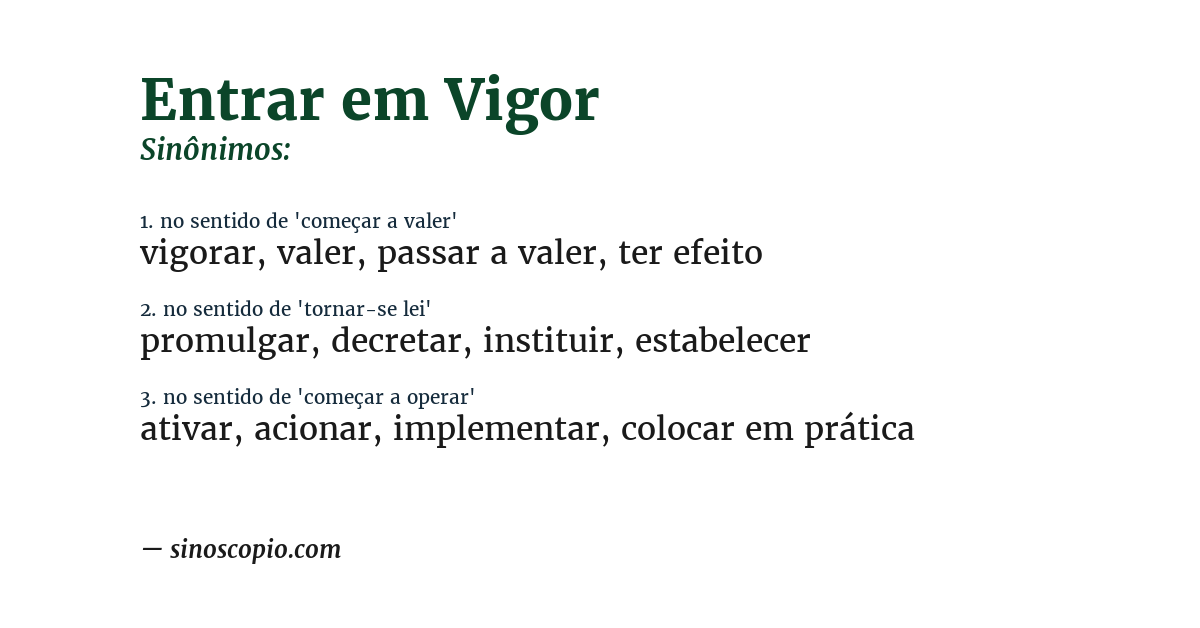 Entrar em Vigor
Sinônimos:

1. no sentido de 'começar a valer'
vigorar, valer, passar a valer, ter efeito

2. no sentido de 'tornar-se lei'
promulgar, decretar, instituir, estabelecer

3. no sentido de 'começar a operar'
ativar, acionar, implementar, colocar em prática

— sinoscopio.com